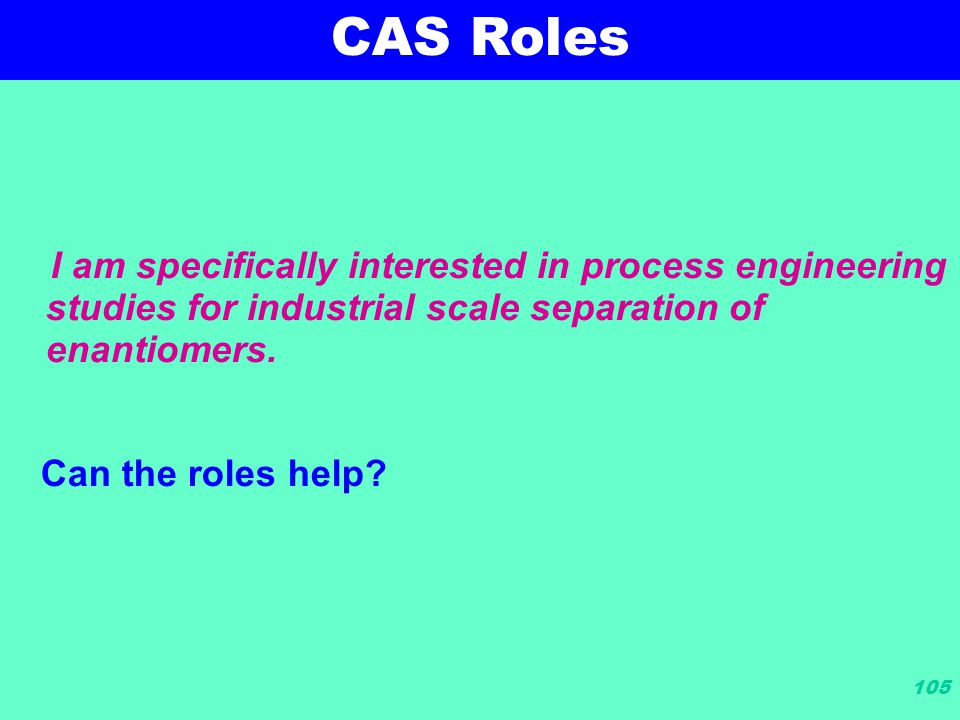 CAS Roles

I am specifically interested in process engineering studies for industrial scale separation of enantiomers.

Can the roles help?

105